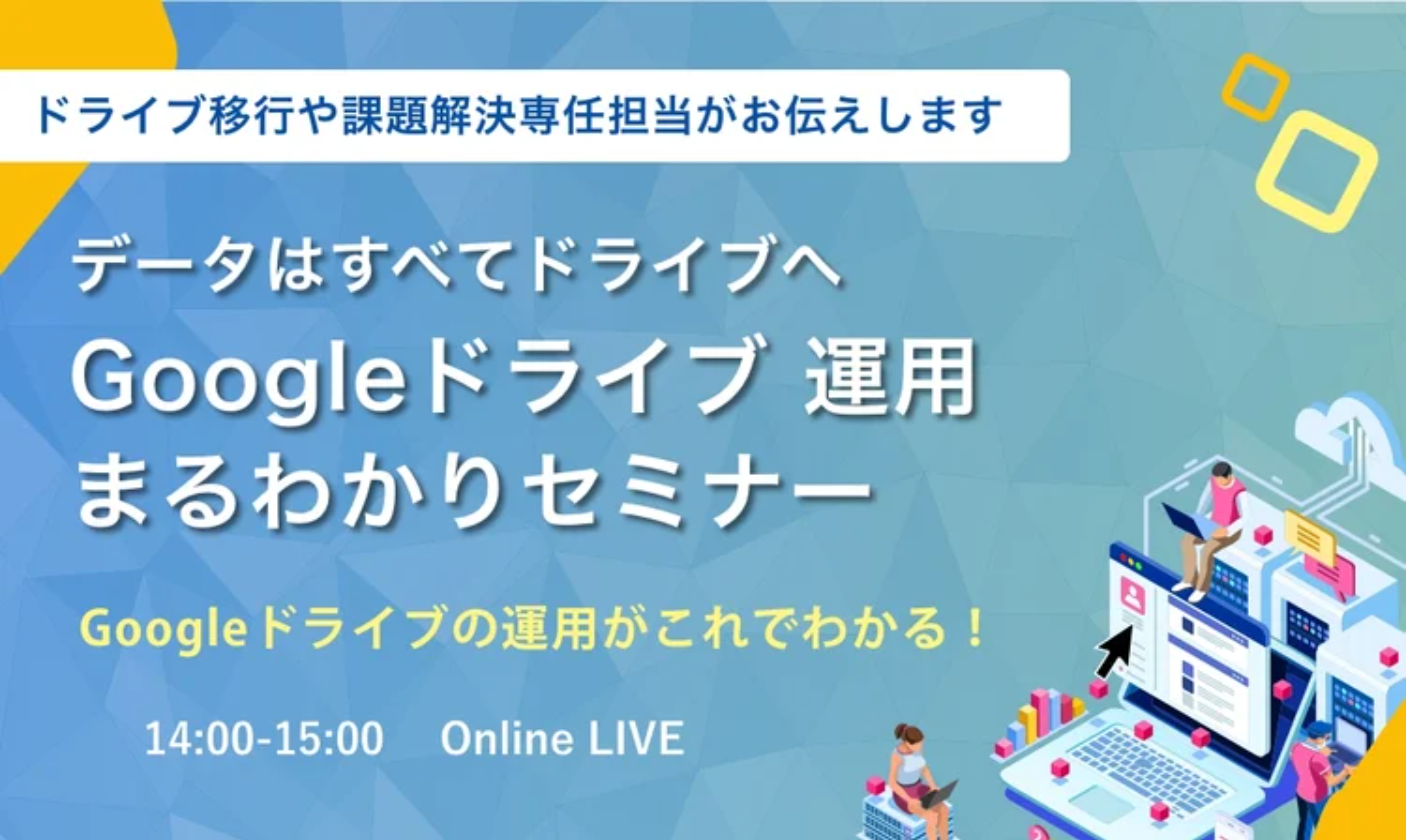 ドライブ移行や課題解決専任担当がお伝えします

データはすべてドライブへ
Googleドライブ 運用
まるわかりセミナー

Googleドライブの運用がこれでわかる！

14:00-15:00 Online LIVE